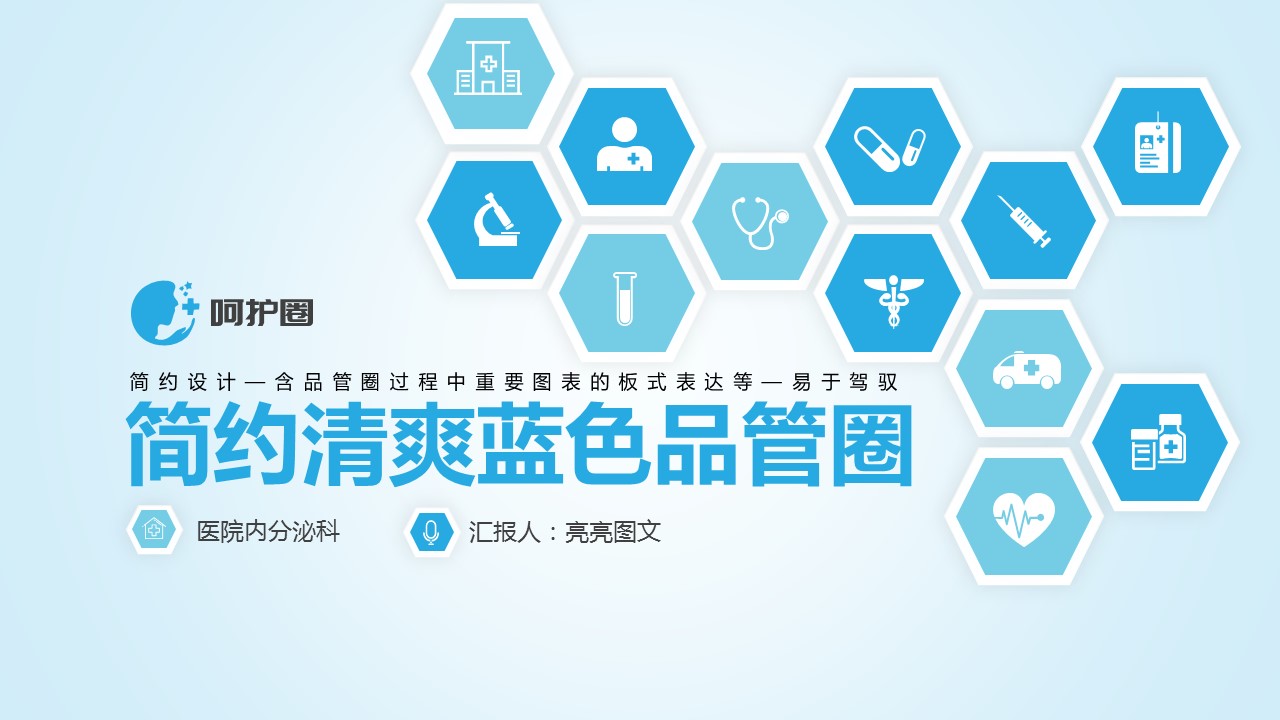 呵护圈

简约设计—含品管圈过程中重要图表的板式表达等—易于驾驭

简约清爽蓝色品管圈

医院内分泌科

汇报人：亮亮图文